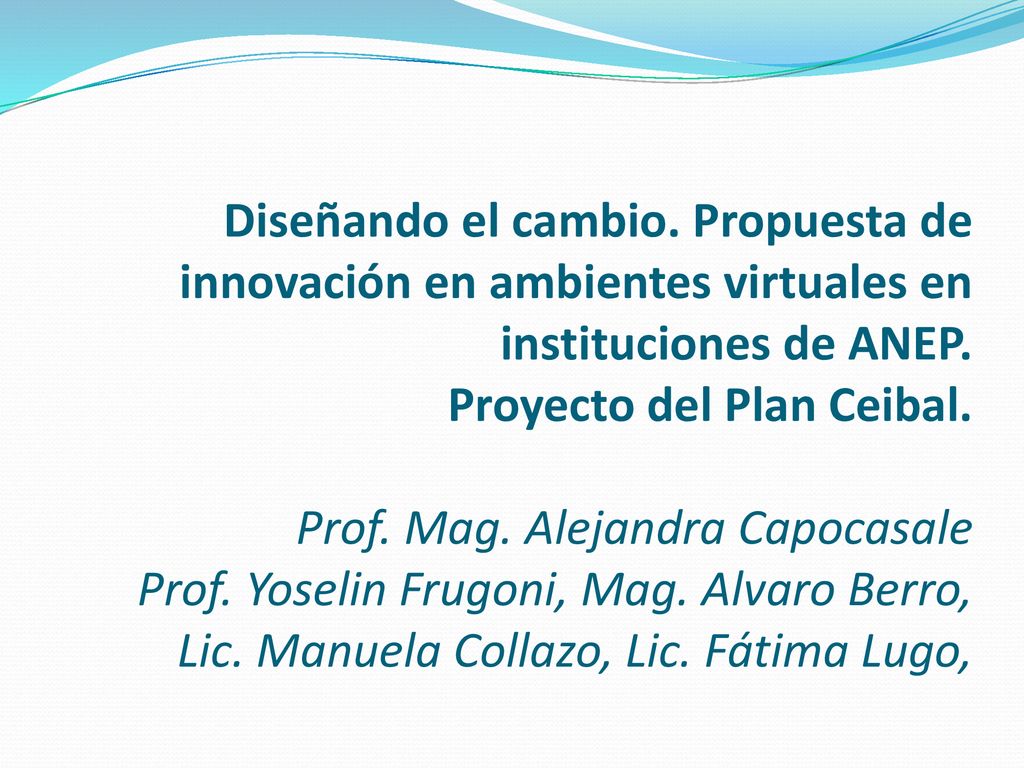 Diseñando el cambio. Propuesta de innovación en ambientes virtuales en instituciones de ANEP.
Proyecto del Plan Ceibal.

Prof. Mag. Alejandra Capocasale
Prof. Yoselin Frugoni, Mag. Alvaro Berro, Lic. Manuela Collazo, Lic. Fátima Lugo,